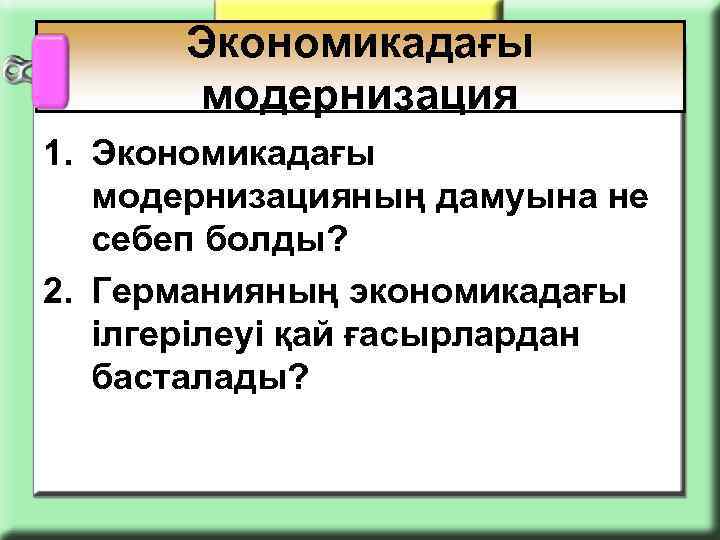 Экономикадағы модернизация

1. Экономикадағы модернизацияның дамуына не себеп болды?
2. Германияның экономикадағы ілгерілеуі қай ғасырлардан басталады?